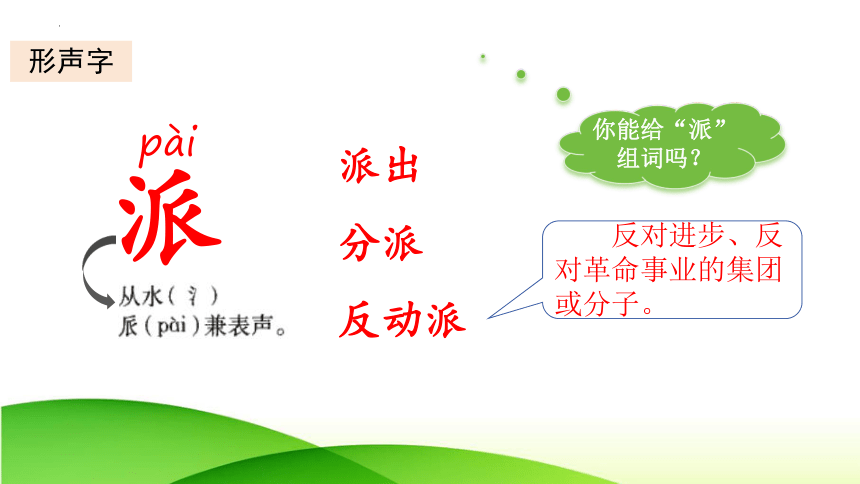 形声字

pài
派

从水（氵）
𠂢（pài）兼表声。

派出
分派
反动派

你能给“派”组词吗？

反对进步、反对革命事业的集团或分子。